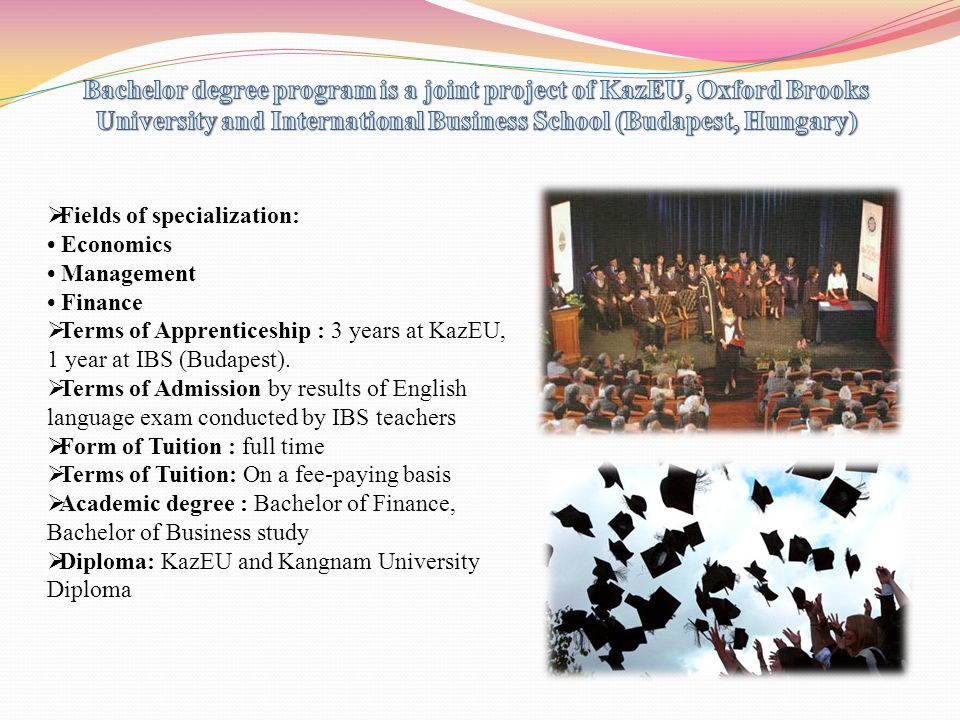 Bachelor degree program is a joint project of KazEU, Oxford Brooks University and International Business School (Budapest, Hungary)

➢Fields of specialization:
• Economics
• Management
• Finance
➢Terms of Apprenticeship : 3 years at KazEU, 1 year at IBS (Budapest).
➢Terms of Admission by results of English language exam conducted by IBS teachers
➢Form of Tuition : full time
➢Terms of Tuition: On a fee-paying basis
➢Academic degree : Bachelor of Finance, Bachelor of Business study
➢Diploma: KazEU and Kangnam University Diploma